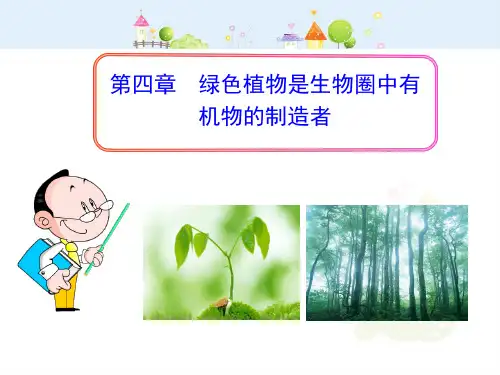 第四章　绿色植物是生物圈中有机物的制造者